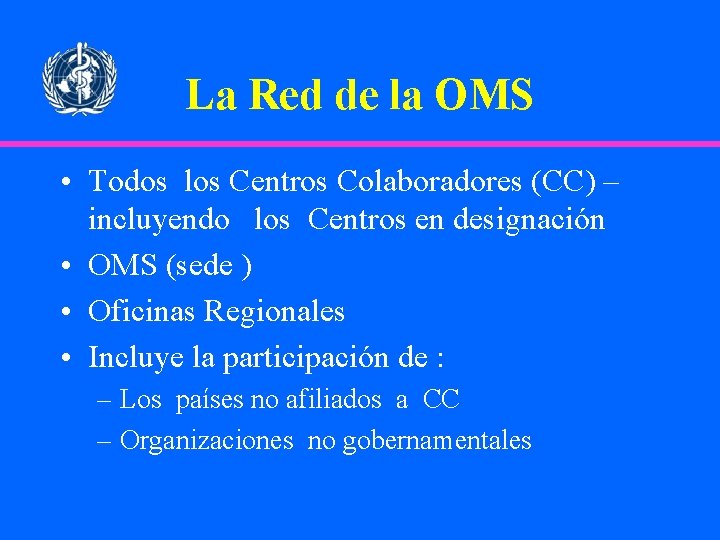 La Red de la OMS

• Todos los Centros Colaboradores (CC) – incluyendo los Centros en designación
• OMS (sede )
• Oficinas Regionales
• Incluye la participación de :
– Los países no afiliados a CC
– Organizaciones no gobernamentales